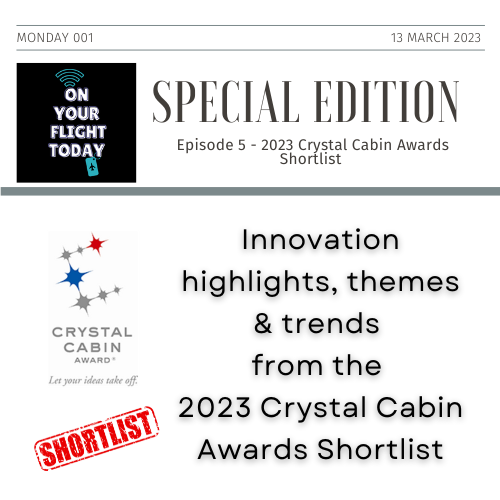 MONDAY 001

13 MARCH 2023

ON YOUR FLIGHT TODAY

SPECIAL EDITION

Episode 5 - 2023 Crystal Cabin Awards Shortlist

CRYSTAL CABIN AWARD®

Let your ideas take off.

SHORTLIST

Innovation highlights, themes & trends from the 2023 Crystal Cabin Awards Shortlist